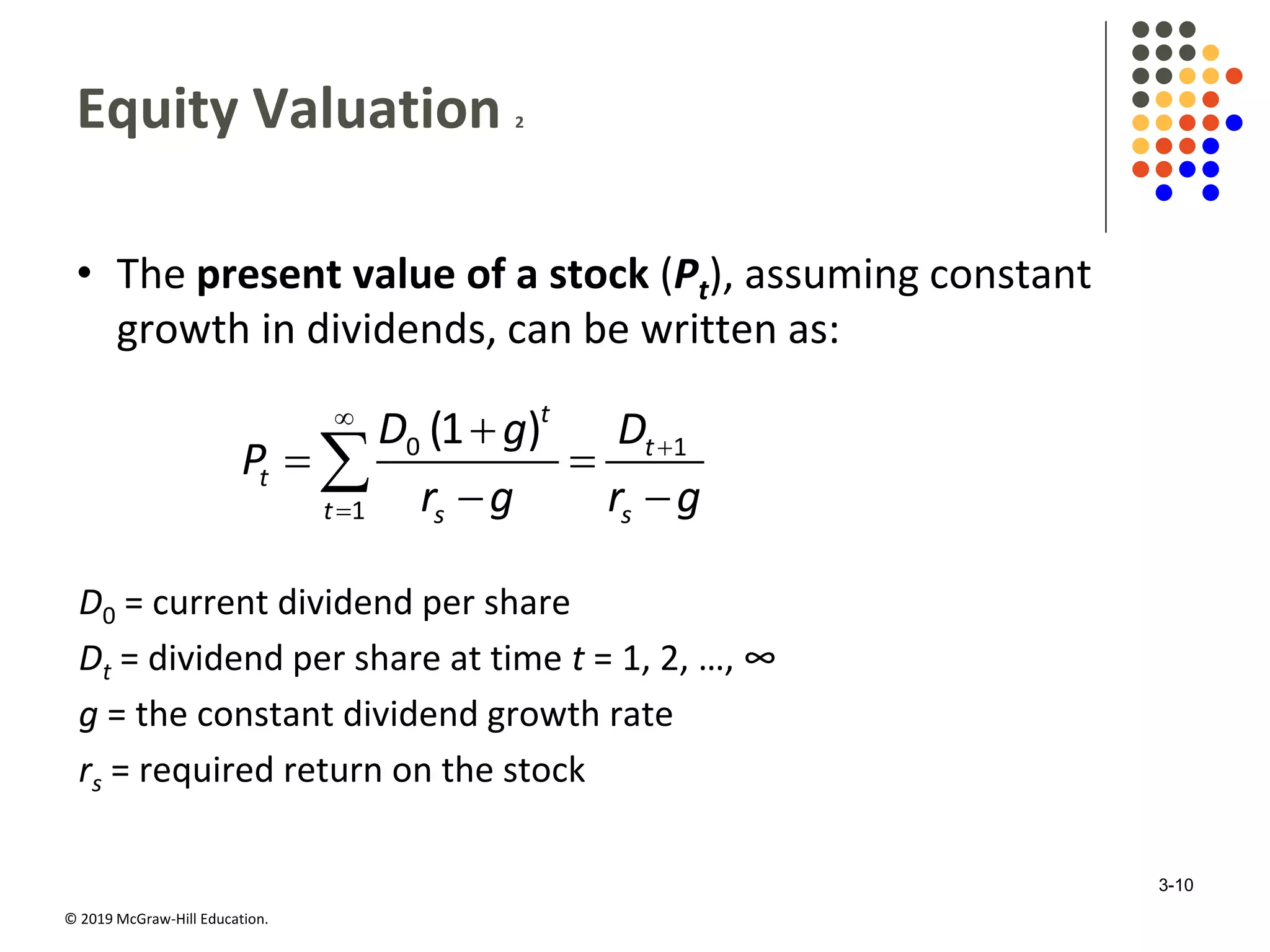 Equity Valuation 2

• The **present value of a stock** ($P_t$), assuming constant growth in dividends, can be written as:

$P_t = \sum_{t=1}^{\infty} \frac{D_0(1+g)^t}{r_s - g} = \frac{D_{t+1}}{r_s - g}$

$D_0$ = current dividend per share

$D_t$ = dividend per share at time $t$ = 1, 2, …, ∞

$g$ = the constant dividend growth rate

$r_s$ = required return on the stock

3-10

© 2019 McGraw-Hill Education.